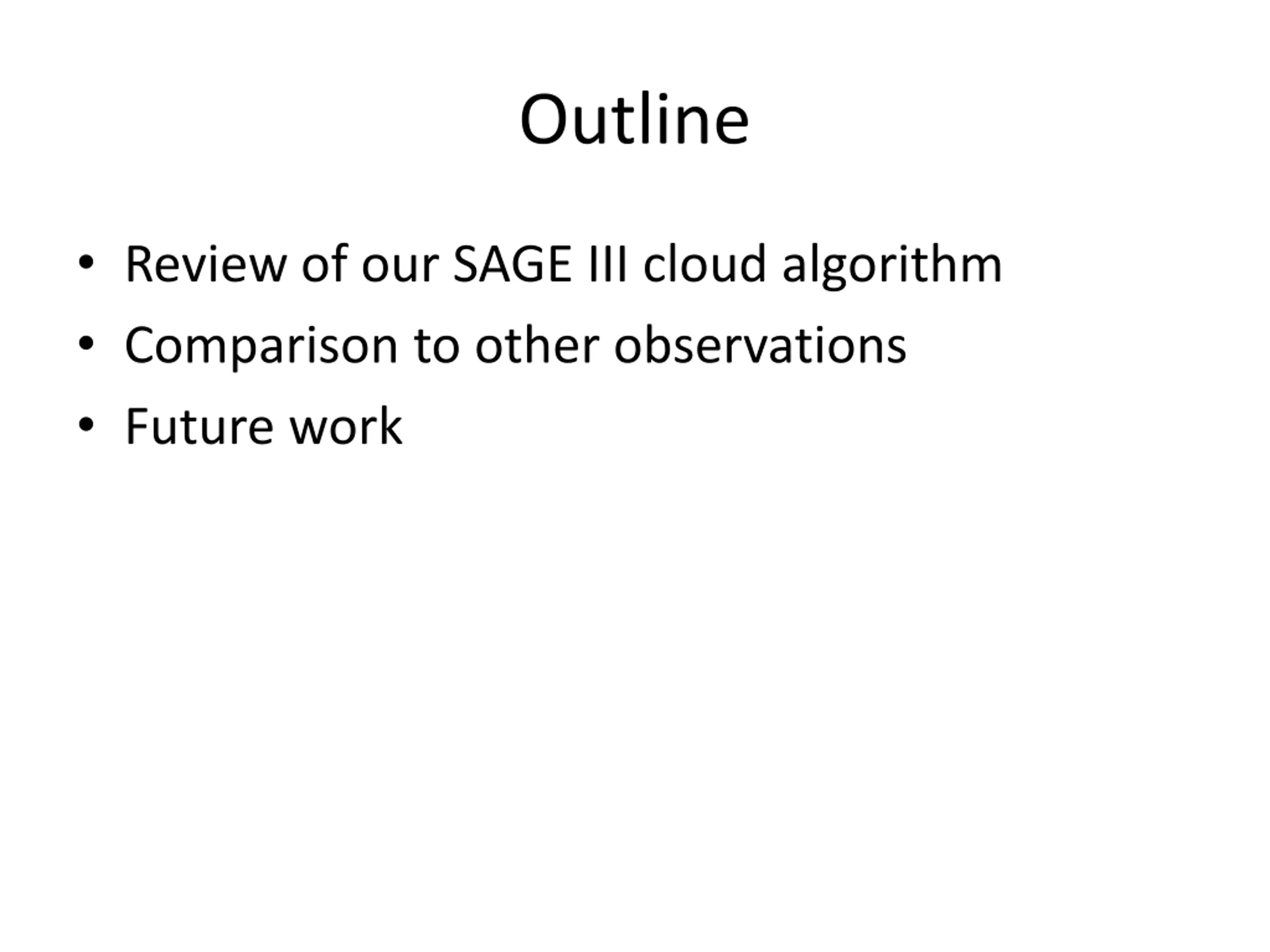 Outline

• Review of our SAGE III cloud algorithm
• Comparison to other observations
• Future work